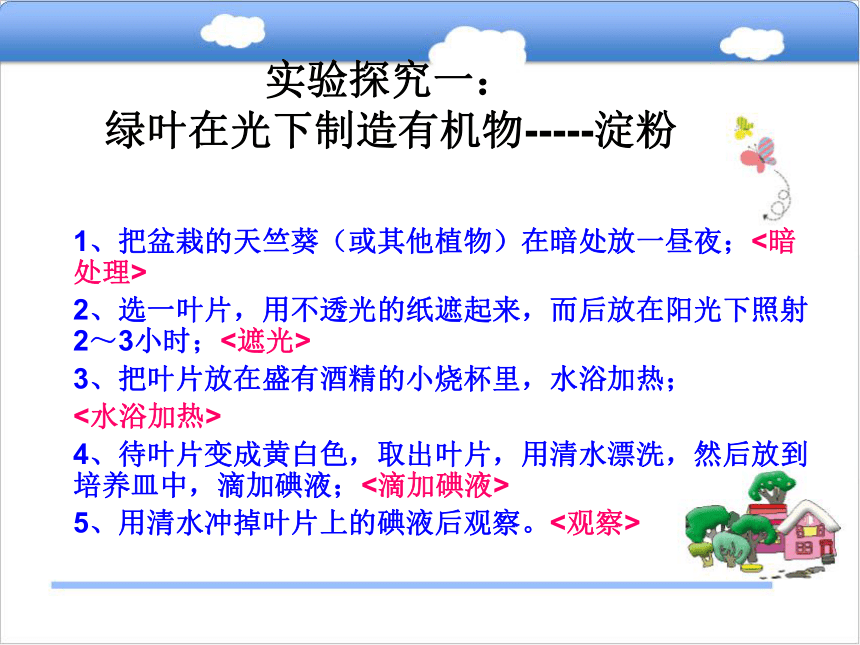 实验探究一：
绿叶在光下制造有机物-----淀粉

1、把盆栽的天竺葵（或其他植物）在暗处放一昼夜；<暗处理>

2、选一叶片，用不透光的纸遮起来，而后放在阳光下照射2～3小时；<遮光>

3、把叶片放在盛有酒精的小烧杯里，水浴加热；

<水浴加热>

4、待叶片变成黄白色，取出叶片，用清水漂洗，然后放到培养皿中，滴加碘液；<滴加碘液>

5、用清水冲掉叶片上的碘液后观察。<观察>